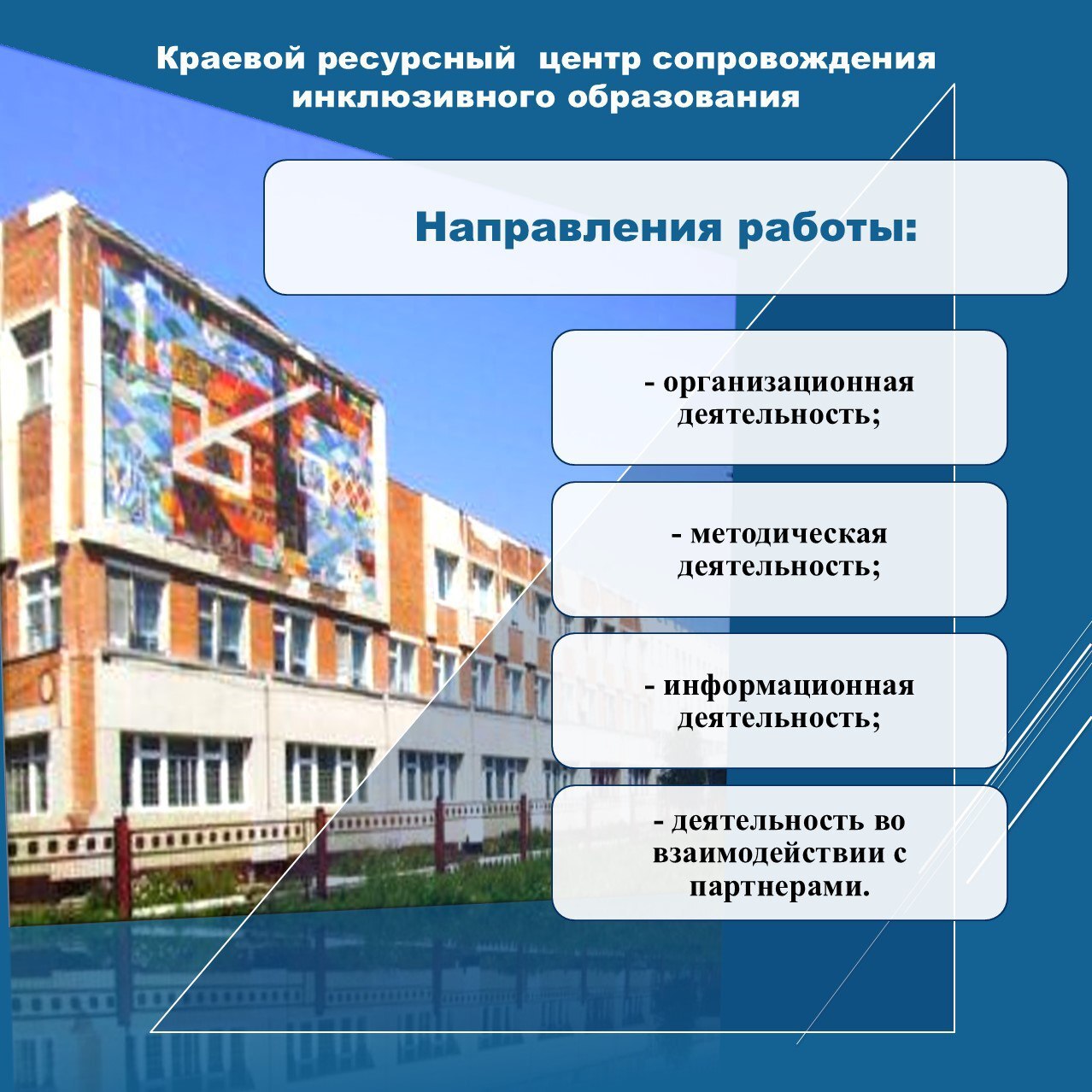 Краевой ресурсный центр сопровождения инклюзивного образования

Направления работы:

- организационная деятельность;

- методическая деятельность;

- информационная деятельность;

- деятельность во взаимодействии с партнерами.